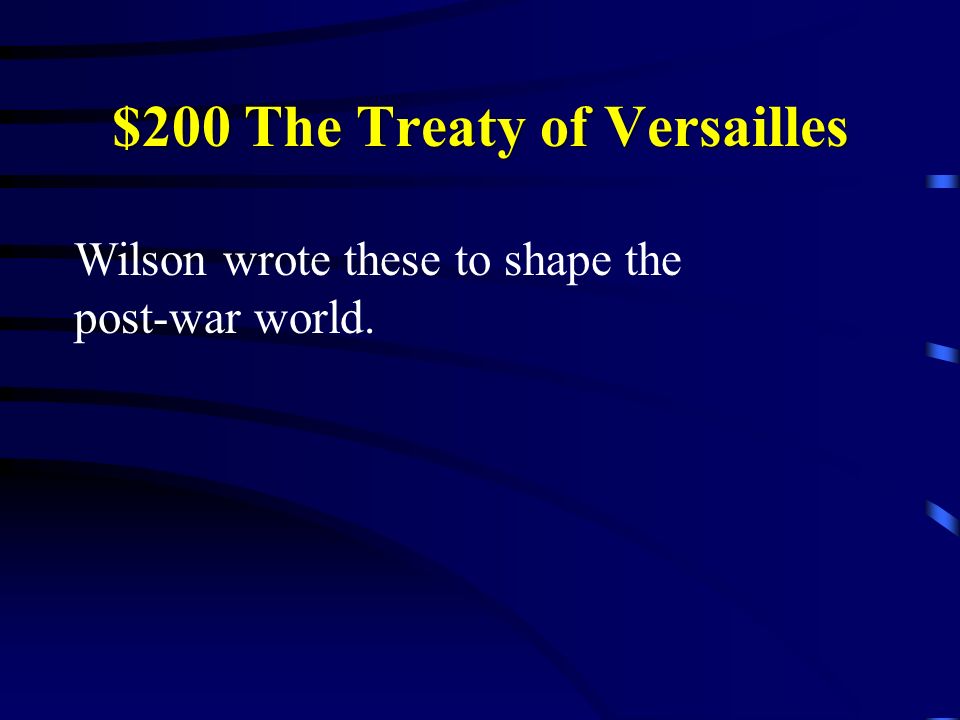 \$200 The Treaty of Versailles

Wilson wrote these to shape the post-war world.